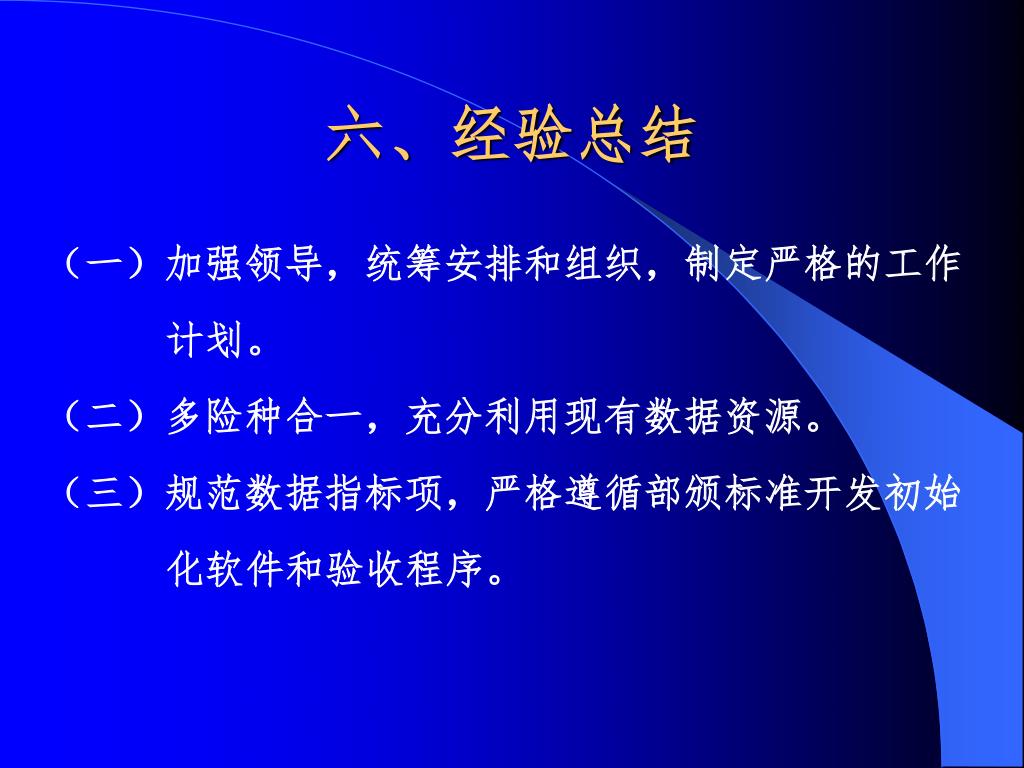 六、经验总结

（一）加强领导，统筹安排和组织，制定严格的工作计划。

（二）多险种合一，充分利用现有数据资源。

（三）规范数据指标项，严格遵循部颁标准开发初始化软件和验收程序。